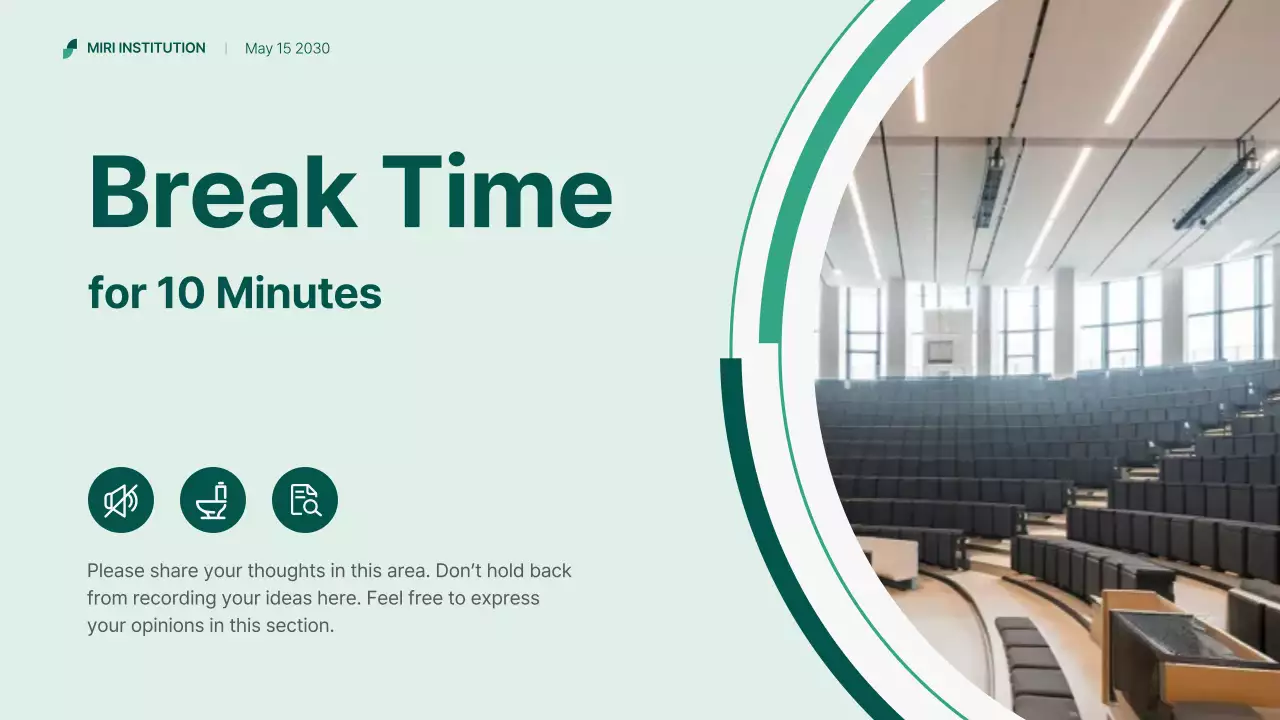 MIRI INSTITUTION | May 15 2030

Break Time

for 10 Minutes

Please share your thoughts in this area. Don't hold back from recording your ideas here. Feel free to express your opinions in this section.